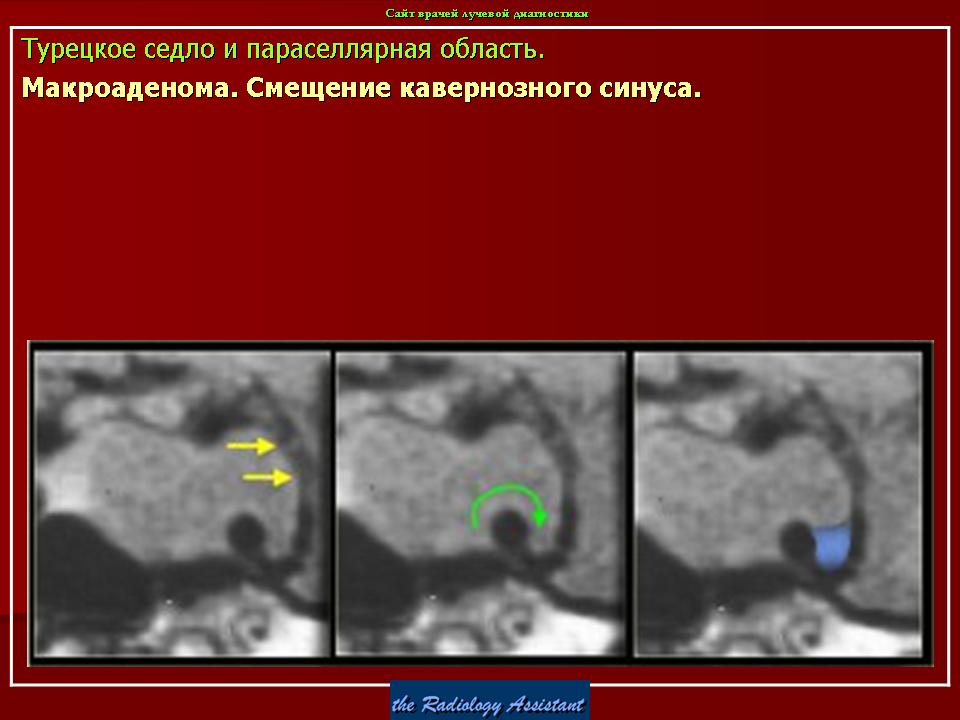 Сайт врачей лучевой диагностики

Турецкое седло и параселлярная область.

Макроаденома. Смещение кавернозного синуса.

the Radiology Assistant